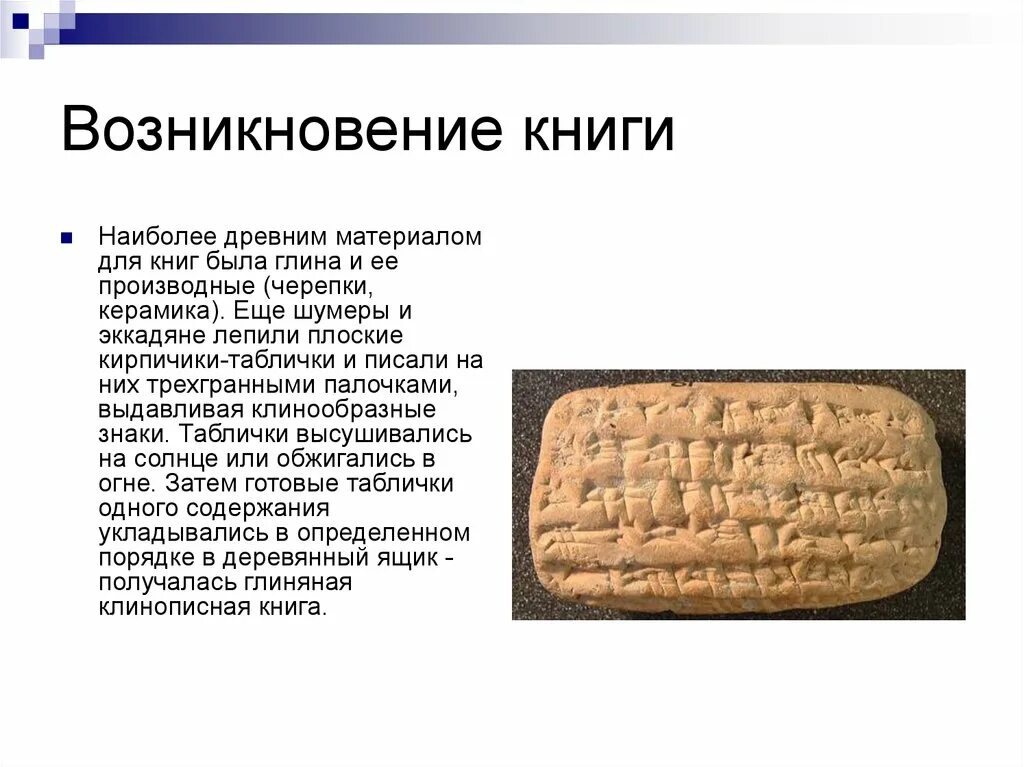 Возникновение книги

Наиболее древним материалом для книг была глина и ее производные (черепки, керамика). Еще шумеры и эккадяне лепили плоские кирпичики-таблички и писали на них трехгранными палочками, выдавливая клинообразные знаки. Таблички высушивались на солнце или обжигались в огне. Затем готовые таблички одного содержания укладывались в определенном порядке в деревянный ящик - получалась глиняная клинописная книга.